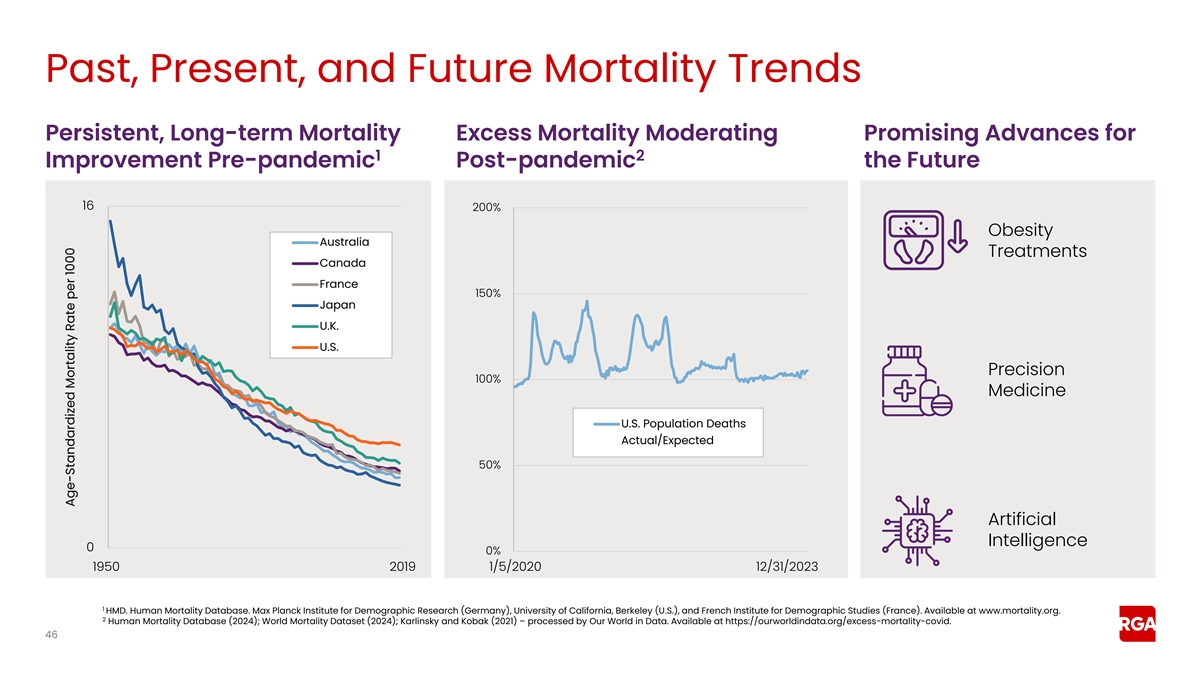 Past, Present, and Future Mortality Trends

Persistent, Long-term Mortality Improvement Pre-pandemic$^1$

Age-Standardized Mortality Rate per 1000

16

0

1950

2019

Australia
Canada
France
Japan
U.K.
U.S.

Excess Mortality Moderating Post-pandemic$^2$

200%

150%

100%

50%

0%

1/5/2020

12/31/2023

U.S. Population Deaths Actual/Expected

Promising Advances for the Future

Obesity Treatments

Precision Medicine

Artificial Intelligence

$^1$ HMD. Human Mortality Database. Max Planck Institute for Demographic Research (Germany), University of California, Berkeley (U.S.), and French Institute for Demographic Studies (France). Available at www.mortality.org.
$^2$ Human Mortality Database (2024); World Mortality Dataset (2024); Karlinsky and Kobak (2021) – processed by Our World in Data. Available at https://ourworldindata.org/excess-mortality-covid.

46

RGA